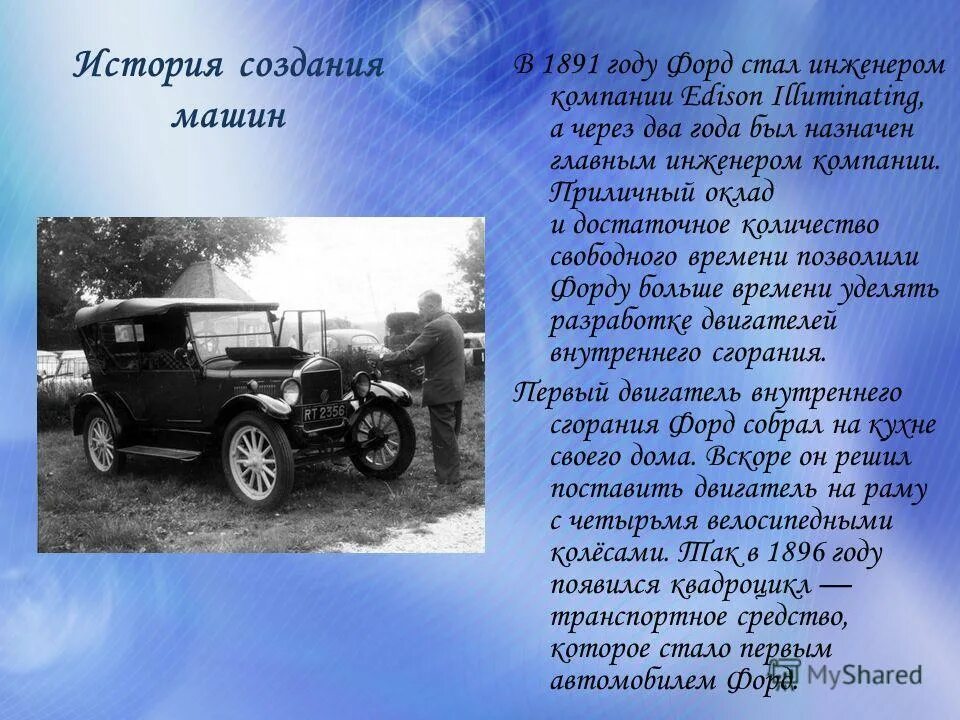 История создания машин

RT 2356

В 1891 году Форд стал инженером компании Edison Illuminating, а через два года был назначен главным инженером компании. Приличный оклад и достаточное количество свободного времени позволили Форду больше времени уделять разработке двигателей внутреннего сгорания.

Первый двигатель внутреннего сгорания Форд собрал на кухне своего дома. Вскоре он решил поставить двигатель на раму с четырьмя велосипедными колёсами. Так в 1896 году появился квадроцикл — транспортное средство, которое стало первым автомобилем Форд.

MyShared